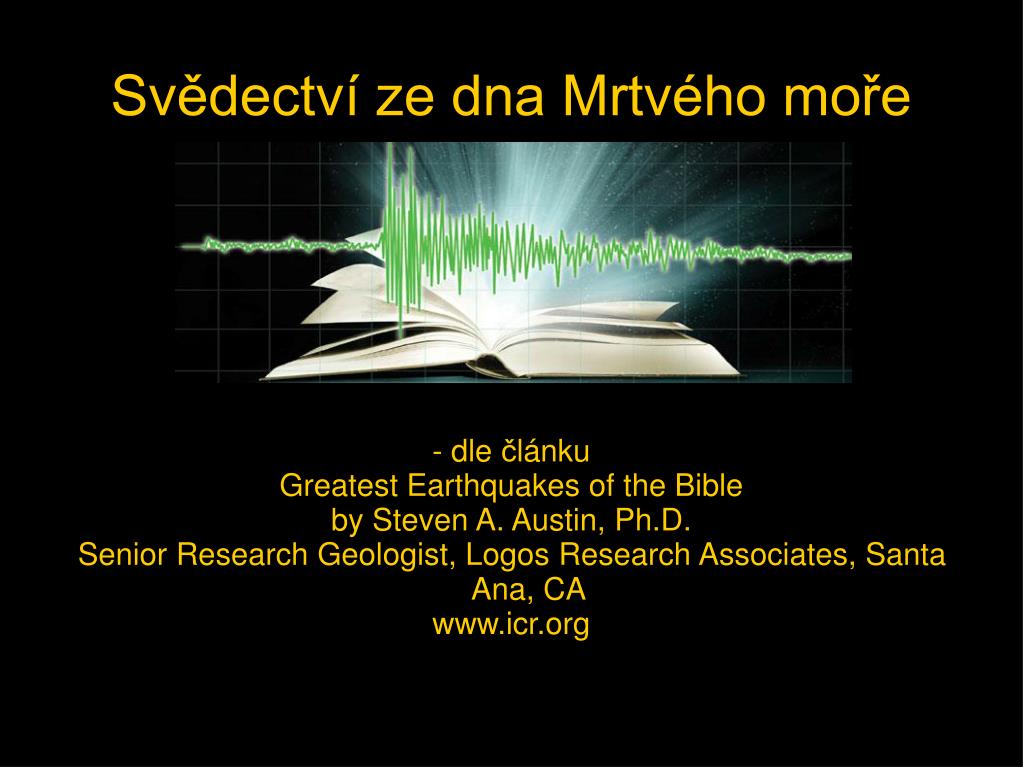 Svědectví ze dna Mrtvého moře

- dle článku
Greatest Earthquakes of the Bible
by Steven A. Austin, Ph.D.
Senior Research Geologist, Logos Research Associates, Santa Ana, CA
www.icr.org